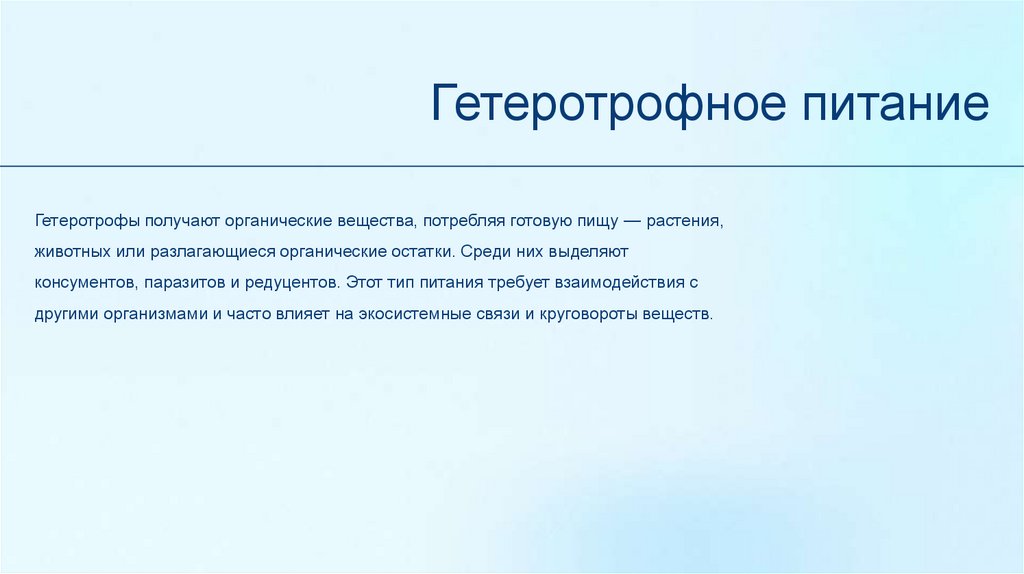 Гетеротрофное питание

Гетеротрофы получают органические вещества, потребляя готовую пищу — растения, животных или разлагающиеся органические остатки. Среди них выделяют консументов, паразитов и редуцентов. Этот тип питания требует взаимодействия с другими организмами и часто влияет на экосистемные связи и круговороты веществ.